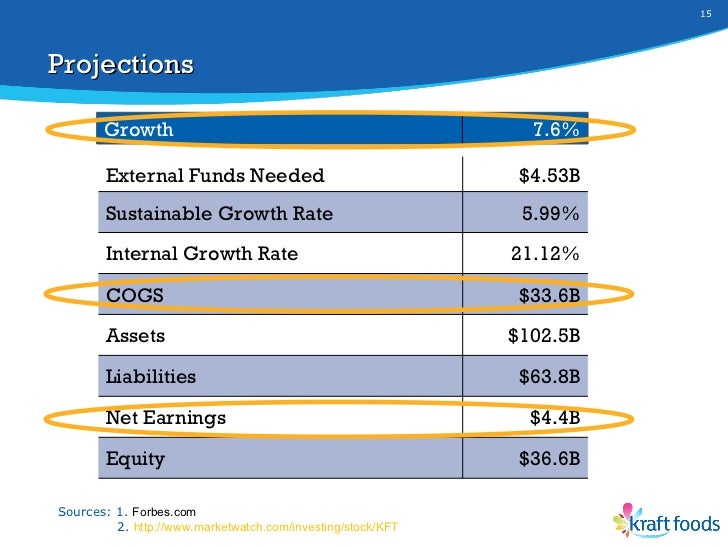 15

Projections

| Growth | 7.6% |
|---|---|
| External Funds Needed | $4.53B |
| Sustainable Growth Rate | 5.99% |
| Internal Growth Rate | 21.12% |
| COGS | $33.6B |
| Assets | $102.5B |
| Liabilities | $63.8B |
| Net Earnings | $4.4B |
| Equity | $36.6B |

Sources: 1. Forbes.com
2. http://www.marketwatch.com/investing/stock/KFT

kraft foods